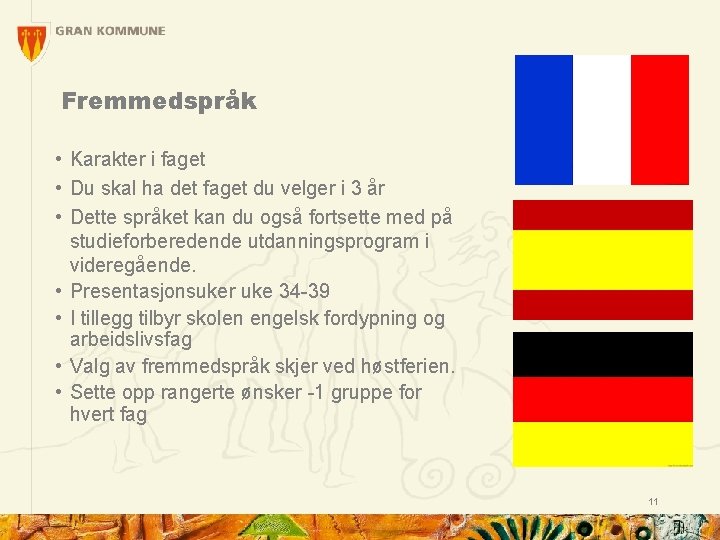 GRAN KOMMUNE

Fremmedspråk

• Karakter i faget
• Du skal ha det faget du velger i 3 år
• Dette språket kan du også fortsette med på studieforberedende utdanningsprogram i videregående.
• Presentasjonsuker uke 34-39
• I tillegg tilbyr skolen engelsk fordypning og arbeidslivsfag
• Valg av fremmedspråk skjer ved høstferien.
• Sette opp rangerte ønsker -1 gruppe for hvert fag

11